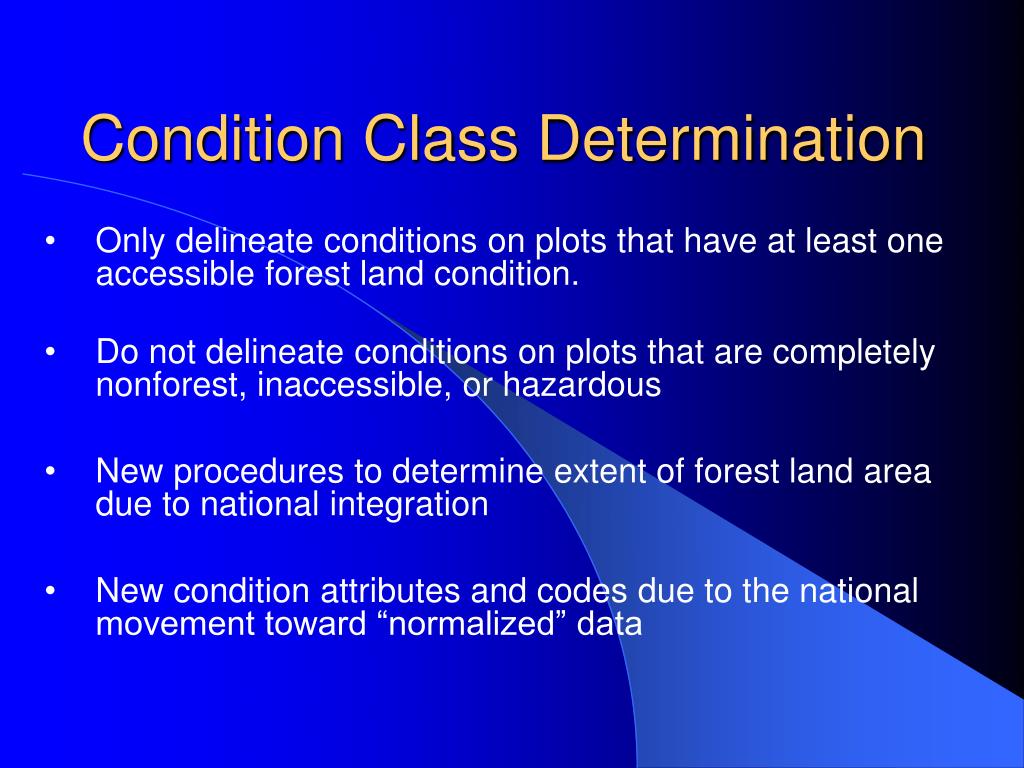 Condition Class Determination

• Only delineate conditions on plots that have at least one accessible forest land condition.

• Do not delineate conditions on plots that are completely nonforest, inaccessible, or hazardous

• New procedures to determine extent of forest land area due to national integration

• New condition attributes and codes due to the national movement toward “normalized” data